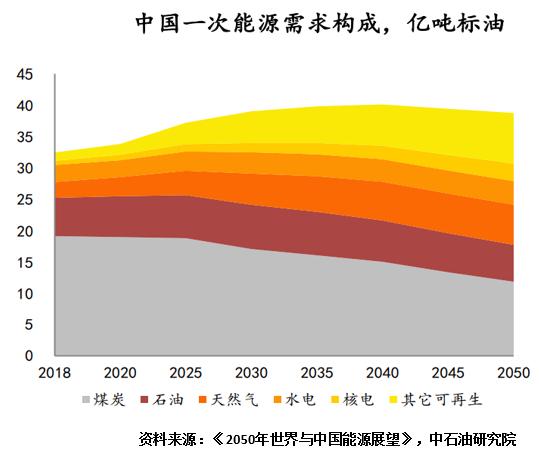 中国一次能源需求构成，亿吨标油

45
40
35
30
25
20
15
10
5
0

2018
2020
2025
2030
2035
2040
2045
2050

煤炭
石油
天然气
水电
核电
其它可再生

资料来源：《2050年世界与中国能源展望》，中石油研究院